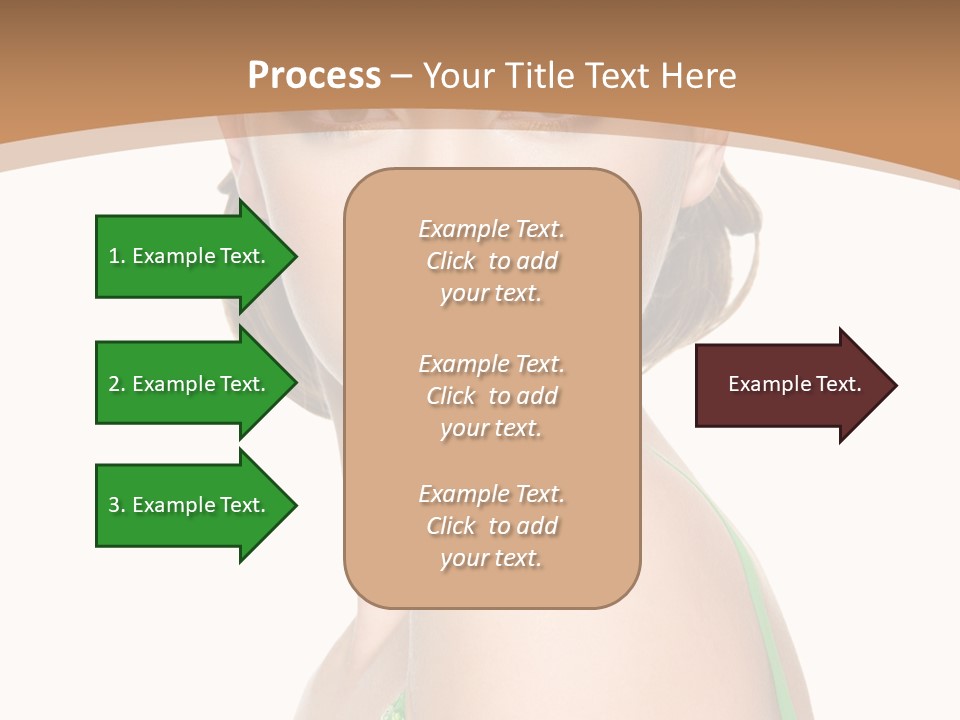 Process – Your Title Text Here

1. Example Text.

2. Example Text.

3. Example Text.

Example Text. Click to add your text.

Example Text. Click to add your text.

Example Text. Click to add your text.

Example Text.